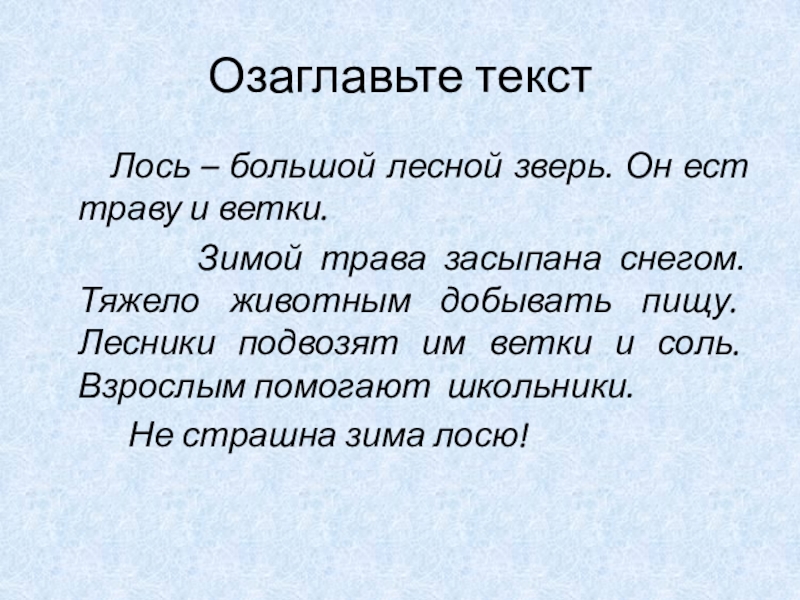 Озаглавьте текст

Лось – большой лесной зверь. Он ест траву и ветки.

Зимой трава засыпана снегом. Тяжело животным добывать пищу. Лесники подвозят им ветки и соль. Взрослым помогают школьники.

Не страшна зима лосю!